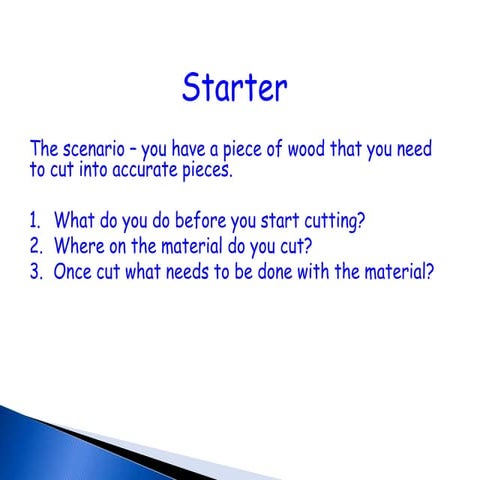 Starter

The scenario – you have a piece of wood that you need to cut into accurate pieces.

1. What do you do before you start cutting?
2. Where on the material do you cut?
3. Once cut what needs to be done with the material?